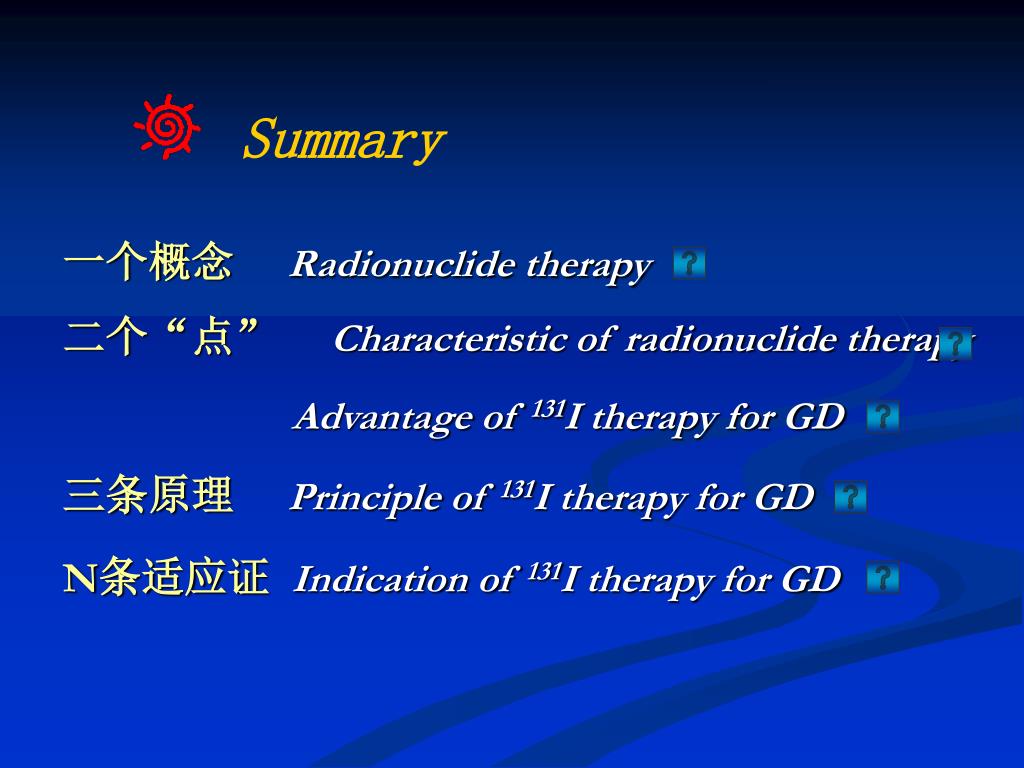 Summary

一个概念 Radionuclide therapy ?

二个“点” Characteristic of radionuclide therapy ?

Advantage of $^{131}$I therapy for GD ?

三条原理 Principle of $^{131}$I therapy for GD ?

N条适应证 Indication of $^{131}$I therapy for GD ?